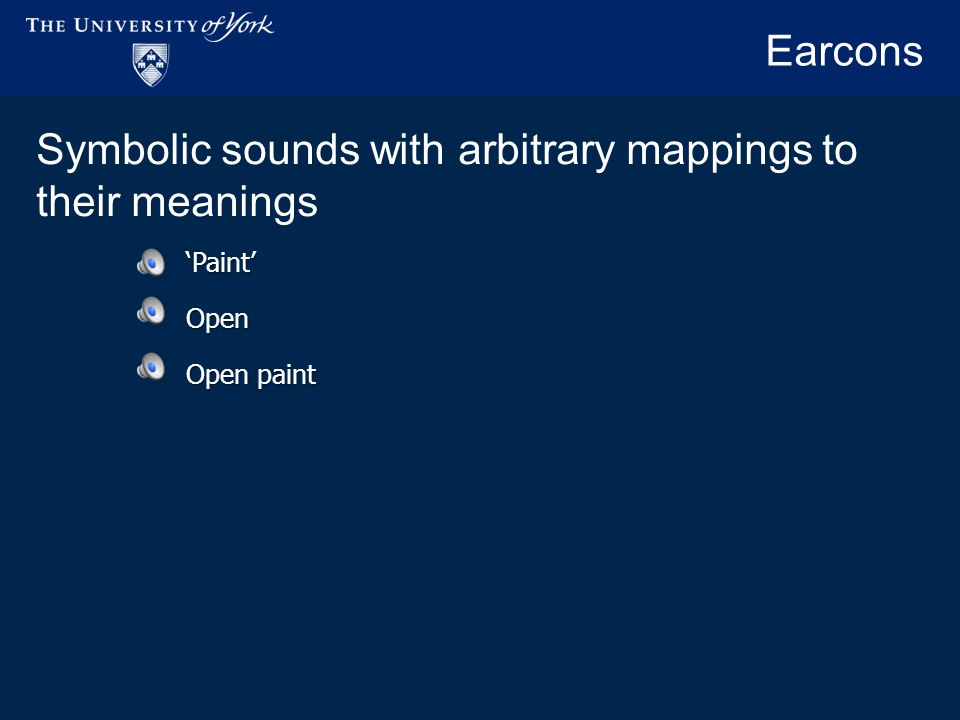 THE UNIVERSITY of York

Earcons

Symbolic sounds with arbitrary mappings to their meanings

‘Paint’

Open

Open paint